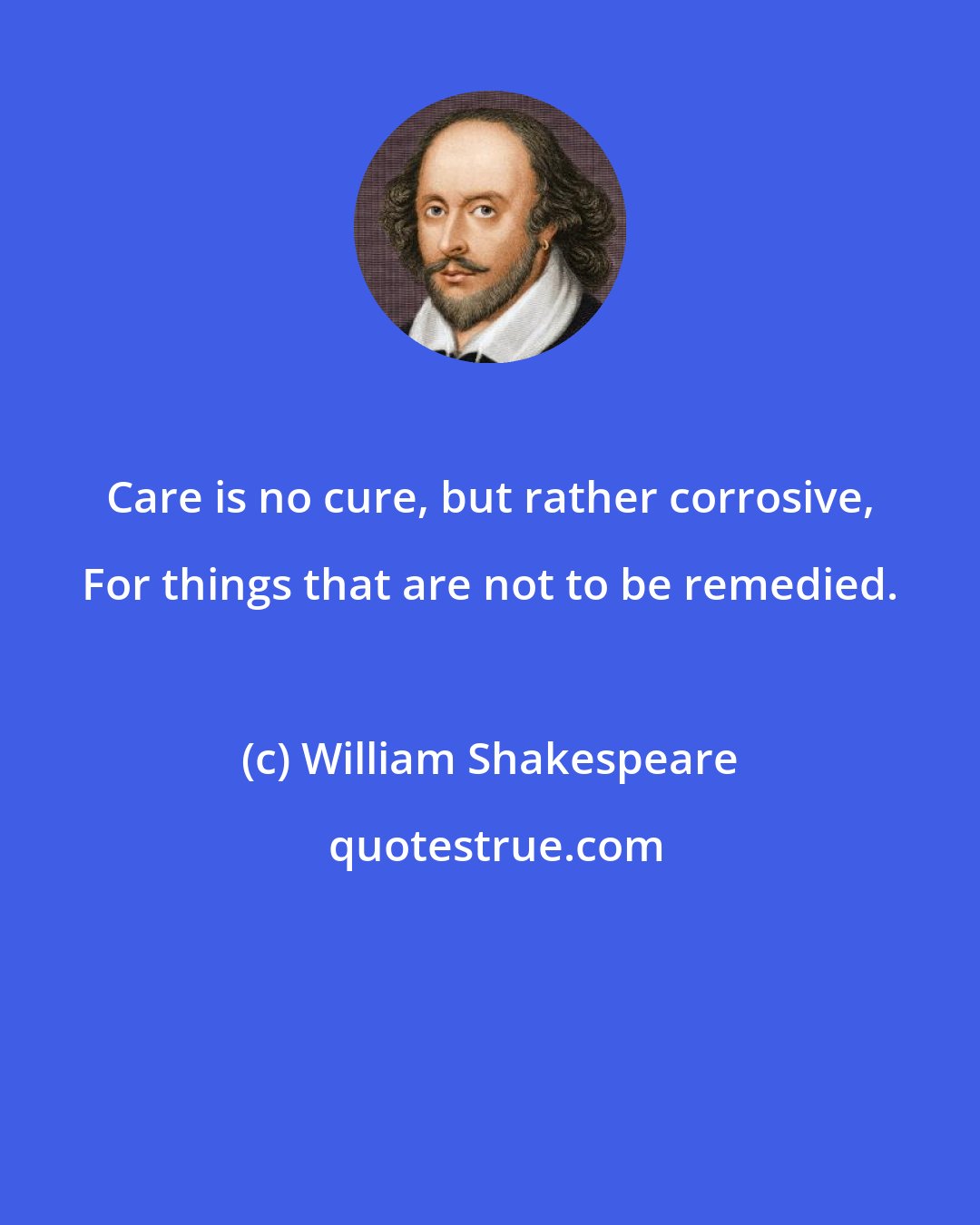 Care is no cure, but rather corrosive, For things that are not to be remedied.

(c) William Shakespeare

quotestrue.com